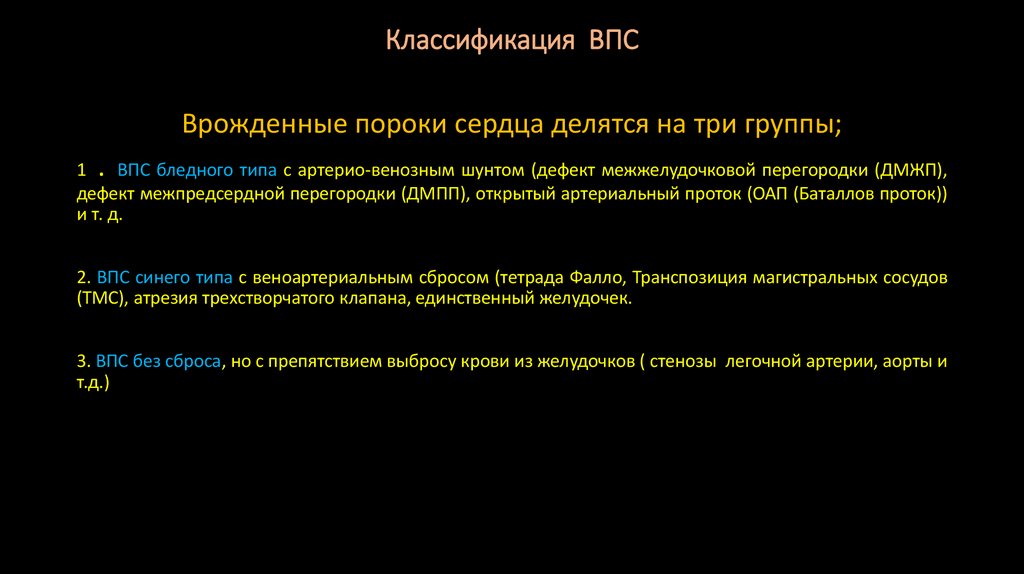 Классификация ВПС

Врожденные пороки сердца делятся на три группы;

1 . ВПС бледного типа с артерио-венозным шунтом (дефект межжелудочковой перегородки (ДМЖП), дефект межпредсердной перегородки (ДМПП), открытый артериальный проток (ОАП (Баталлов проток)) и т. д.

2. ВПС синего типа с веноартериальным сбросом (тетрада Фалло, Транспозиция магистральных сосудов (ТМС), атрезия трехстворчатого клапана, единственный желудочек.

3. ВПС без сброса, но с препятствием выбросу крови из желудочков ( стенозы легочной артерии, аорты и т.д.)